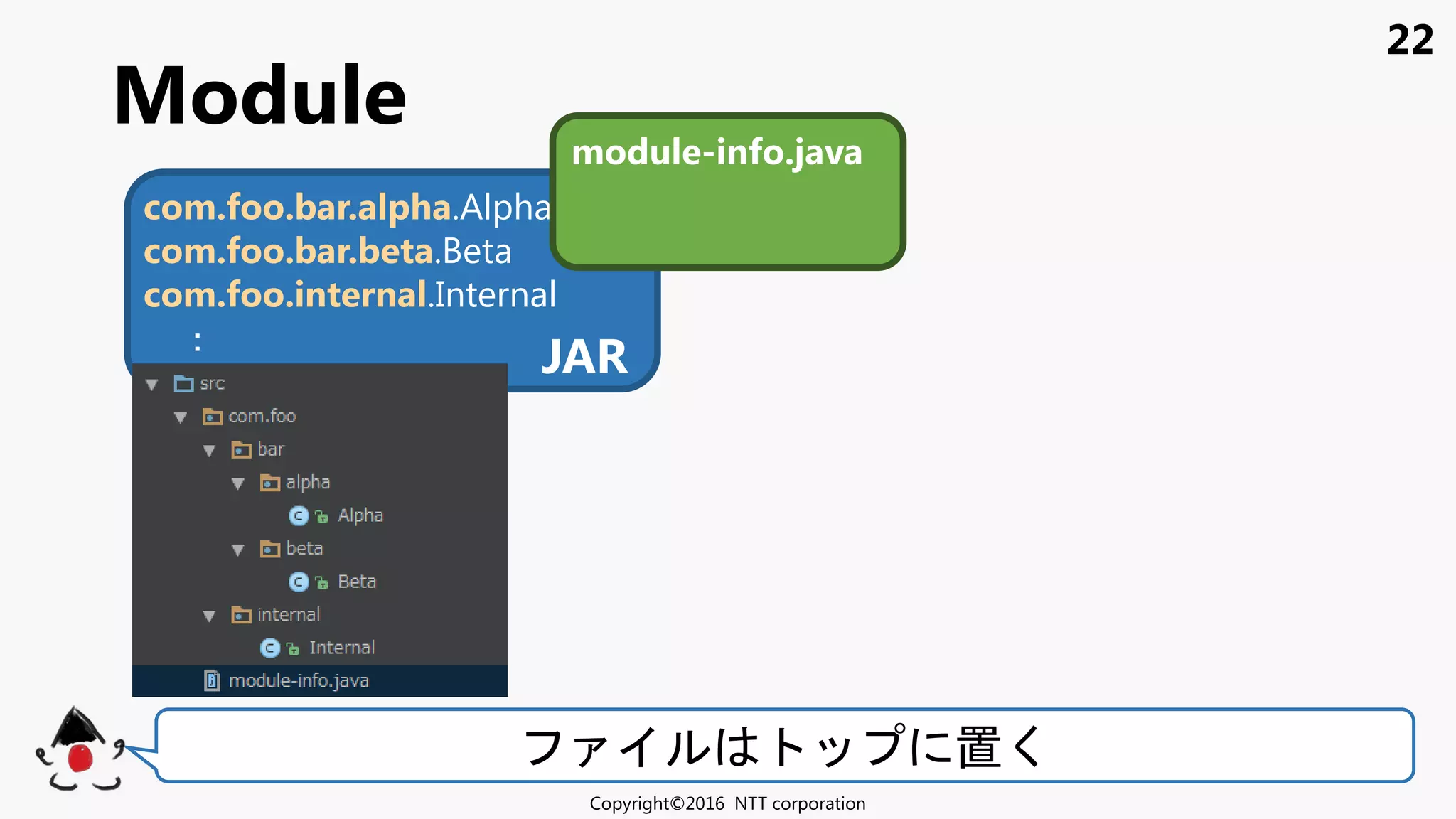 22

Module

module-info.java

com.foo.bar.alpha.Alpha
com.foo.bar.beta.Beta
com.foo.internal.Internal
:

JAR

src
com.foo
bar
alpha
Alpha
beta
Beta
internal
Internal
module-info.java

ファイルはトップに置く

Copyright©2016 NTT corporation